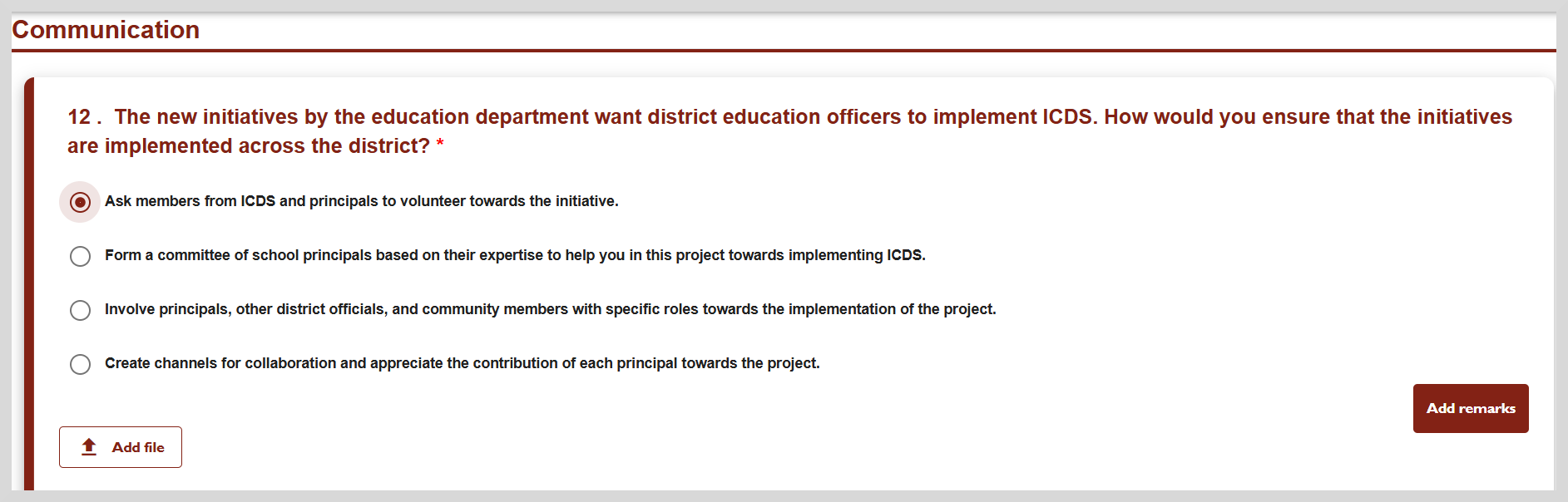 Communication

12 . The new initiatives by the education department want district education officers to implement ICDS. How would you ensure that the initiatives are implemented across the district? *

Ask members from ICDS and principals to volunteer towards the initiative.

Form a committee of school principals based on their expertise to help you in this project towards implementing ICDS.

Involve principals, other district officials, and community members with specific roles towards the implementation of the project.

Create channels for collaboration and appreciate the contribution of each principal towards the project.

Add remarks

Add file